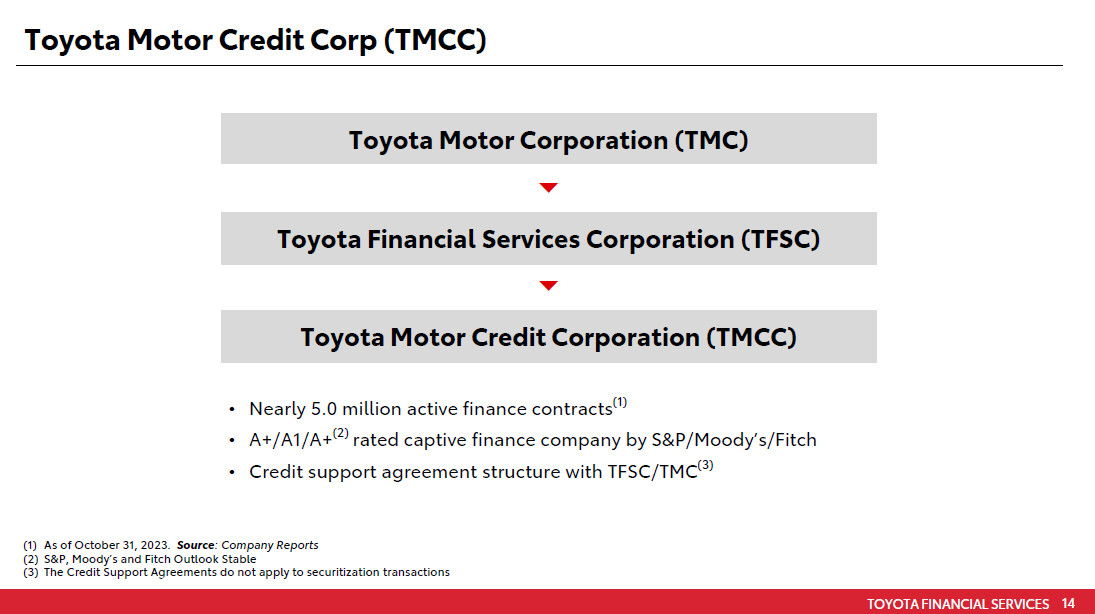 Toyota Motor Credit Corp (TMCC)

Toyota Motor Corporation (TMC)

Toyota Financial Services Corporation (TFSC)

Toyota Motor Credit Corporation (TMCC)

• Nearly 5.0 million active finance contracts$^{(1)}$
• A+/A1/A+$^{(2)}$ rated captive finance company by S&P/Moody's/Fitch
• Credit support agreement structure with TFSC/TMC$^{(3)}$

(1) As of October 31, 2023. Source: Company Reports
(2) S&P, Moody's and Fitch Outlook Stable
(3) The Credit Support Agreements do not apply to securitization transactions

TOYOTA FINANCIAL SERVICES 14